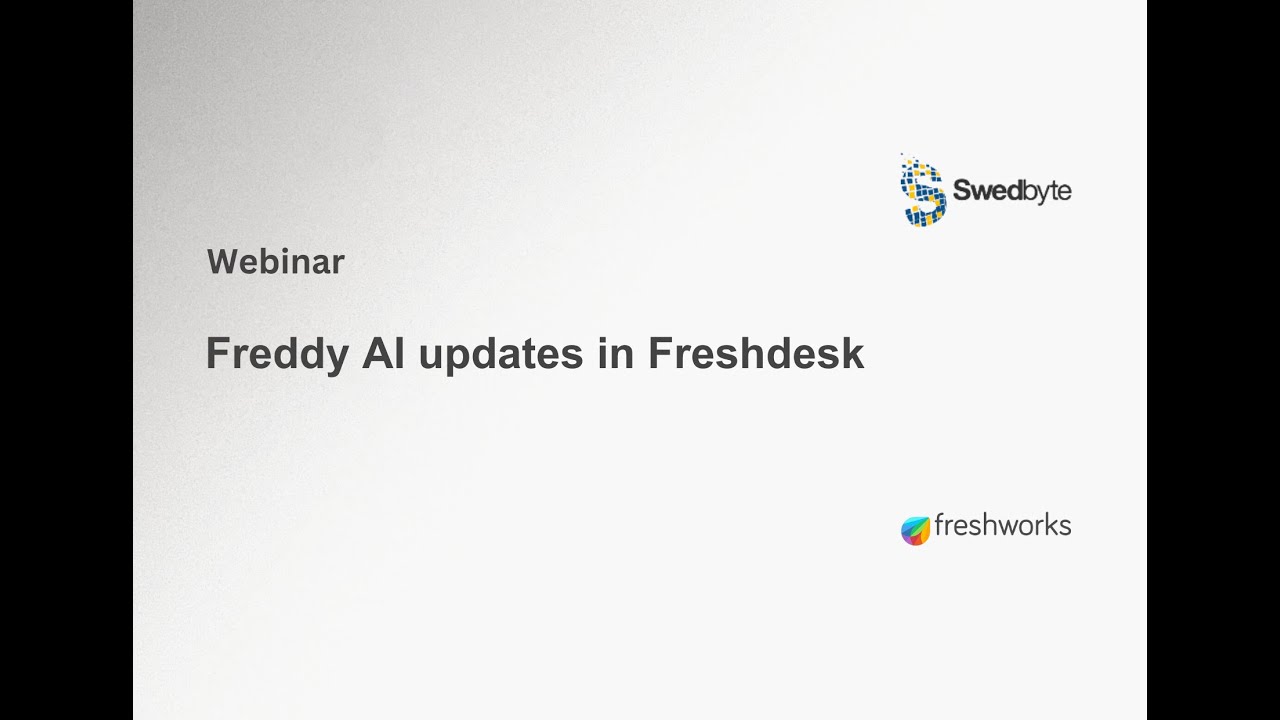 Swedbyte

Webinar

Freddy AI updates in Freshdesk

freshworks